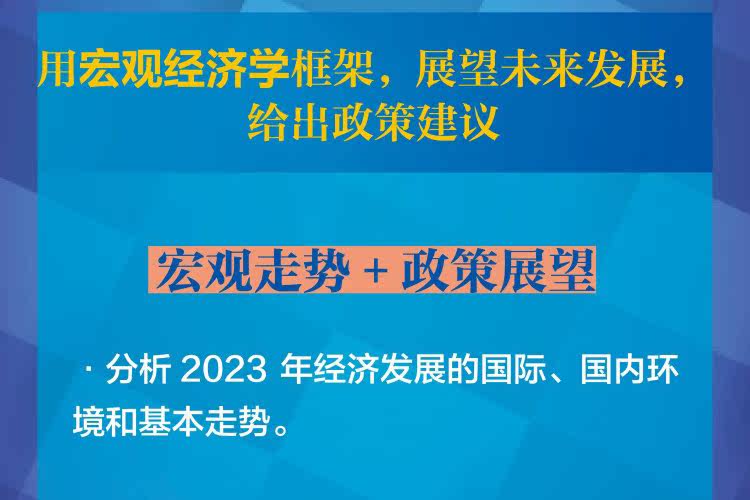 用宏观经济学框架，展望未来发展，给出政策建议

宏观走势 + 政策展望

· 分析 2023 年经济发展的国际、国内环境和基本走势。